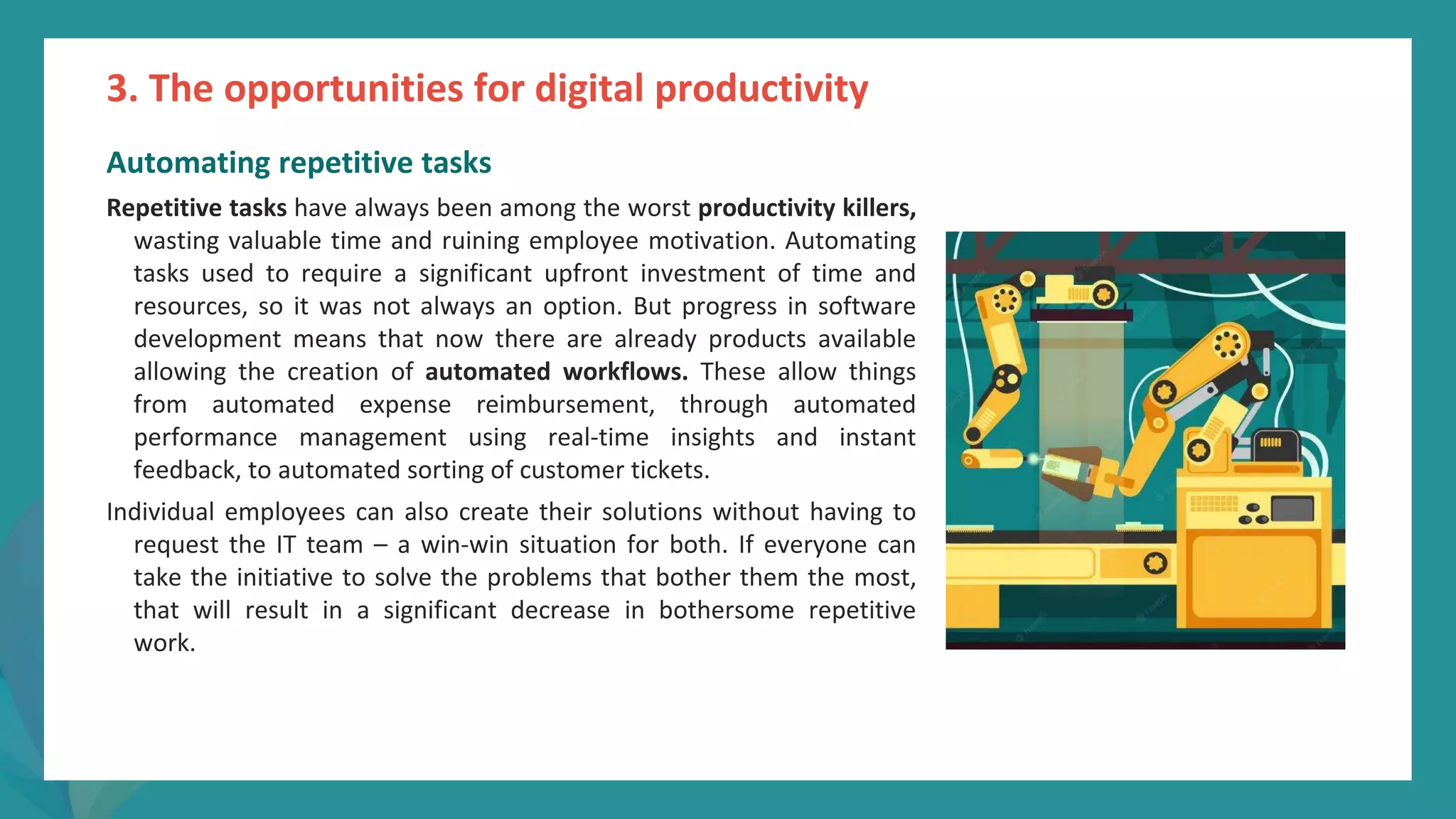 3. The opportunities for digital productivity

Automating repetitive tasks

Repetitive tasks have always been among the worst productivity killers, wasting valuable time and ruining employee motivation. Automating tasks used to require a significant upfront investment of time and resources, so it was not always an option. But progress in software development means that now there are already products available allowing the creation of automated workflows. These allow things from automated expense reimbursement, through automated performance management using real-time insights and instant feedback, to automated sorting of customer tickets.

Individual employees can also create their solutions without having to request the IT team – a win-win situation for both. If everyone can take the initiative to solve the problems that bother them the most, that will result in a significant decrease in bothersome repetitive work.